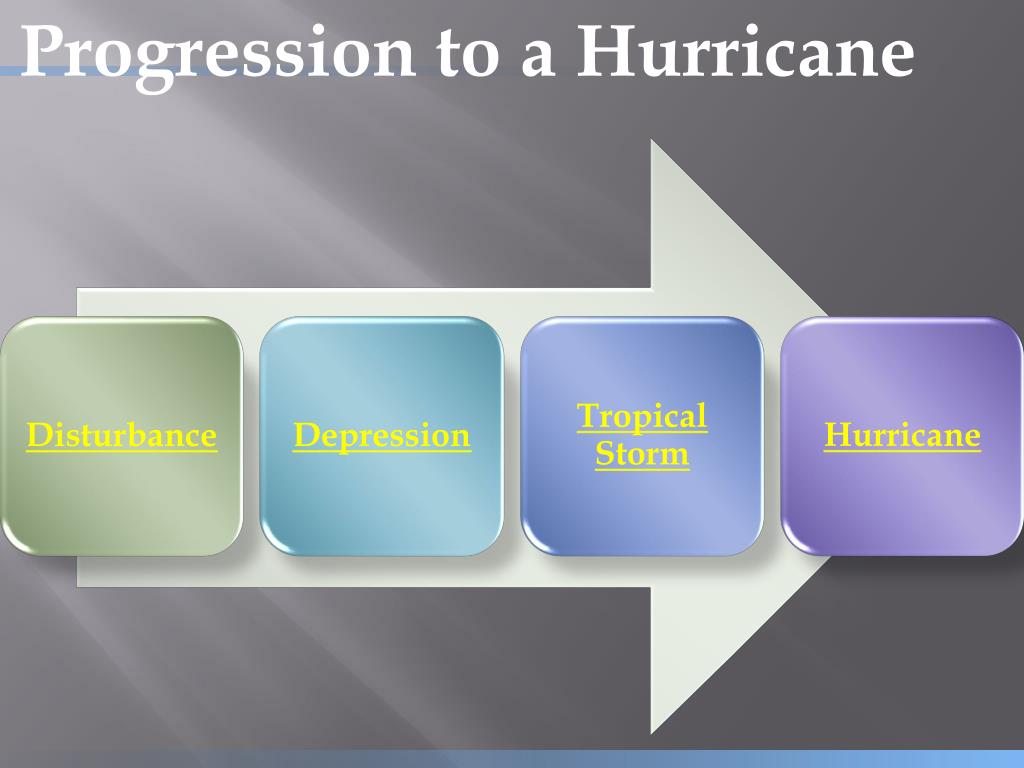 Progression to a Hurricane

Disturbance

Depression

Tropical Storm

Hurricane